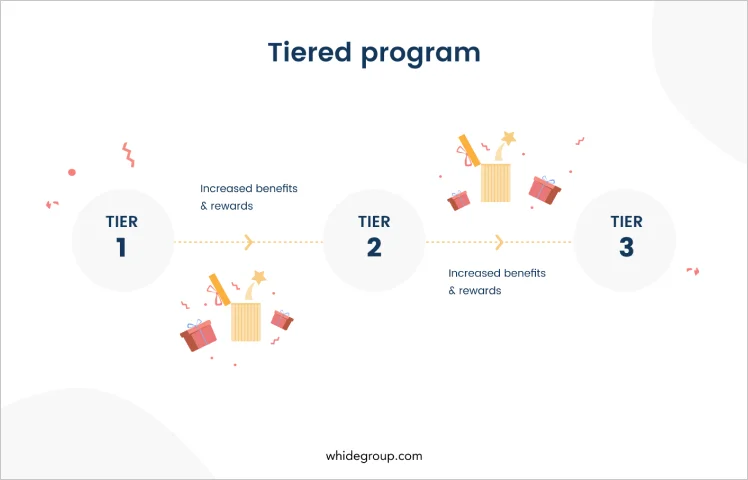 Tiered program

TIER
1

Increased benefits & rewards

TIER
2

Increased benefits & rewards

TIER
3

whidegroup.com